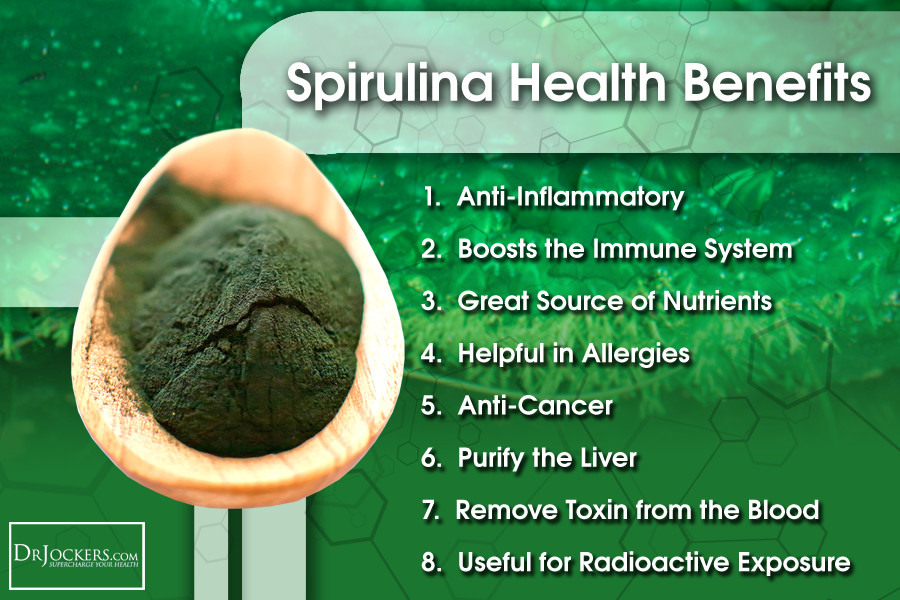 Spirulina Health Benefits

1. Anti-Inflammatory
2. Boosts the Immune System
3. Great Source of Nutrients
4. Helpful in Allergies
5. Anti-Cancer
6. Purify the Liver
7. Remove Toxin from the Blood
8. Useful for Radioactive Exposure

DRJOCKERS.COM
SUPERCHARGE YOUR HEALTH